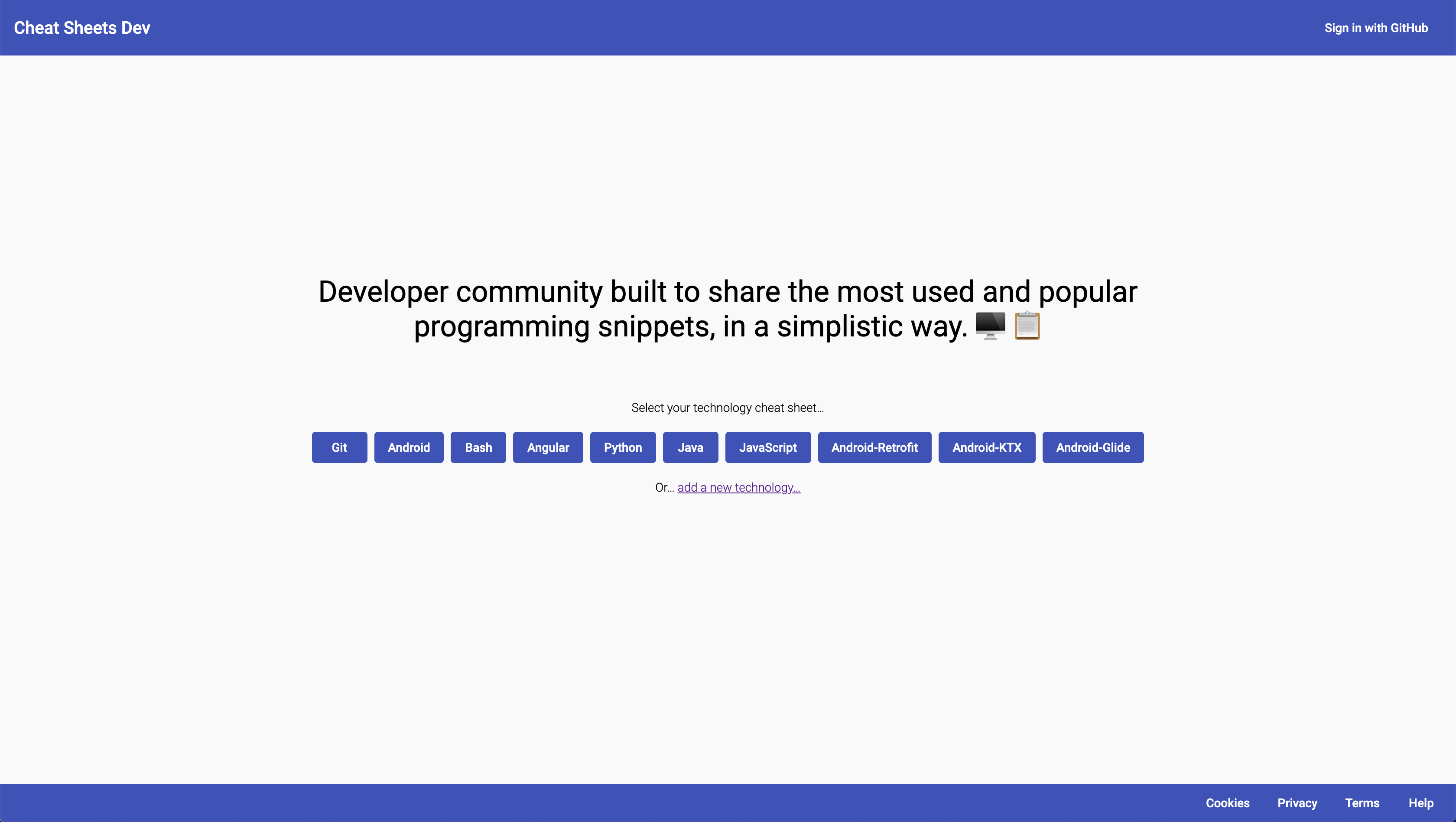 Cheat Sheets Dev

Sign in with GitHub

Developer community built to share the most used and popular programming snippets, in a simplistic way. 🖥️ 📋

Select your technology cheat sheet...

Git Android Bash Angular Python Java JavaScript Android-Retrofit Android-KTX Android-Glide

Or... add a new technology...

Cookies Privacy Terms Help